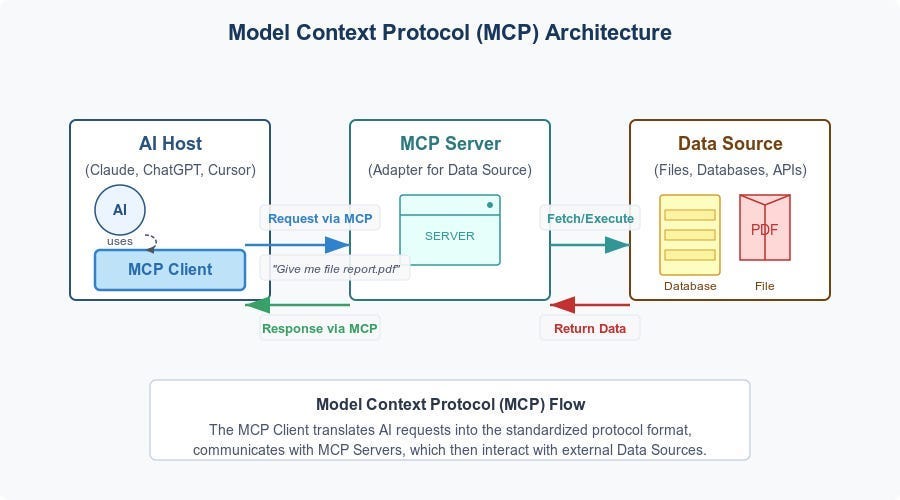 Model Context Protocol (MCP) Architecture

AI Host
(Claude, ChatGPT, Cursor)
AI
uses
MCP Client

Request via MCP
"Give me file report.pdf"
Response via MCP

MCP Server
(Adapter for Data Source)
SERVER

Fetch/Execute
Return Data

Data Source
(Files, Databases, APIs)
PDF
Database
File

Model Context Protocol (MCP) Flow
The MCP Client translates AI requests into the standardized protocol format, communicates with MCP Servers, which then interact with external Data Sources.